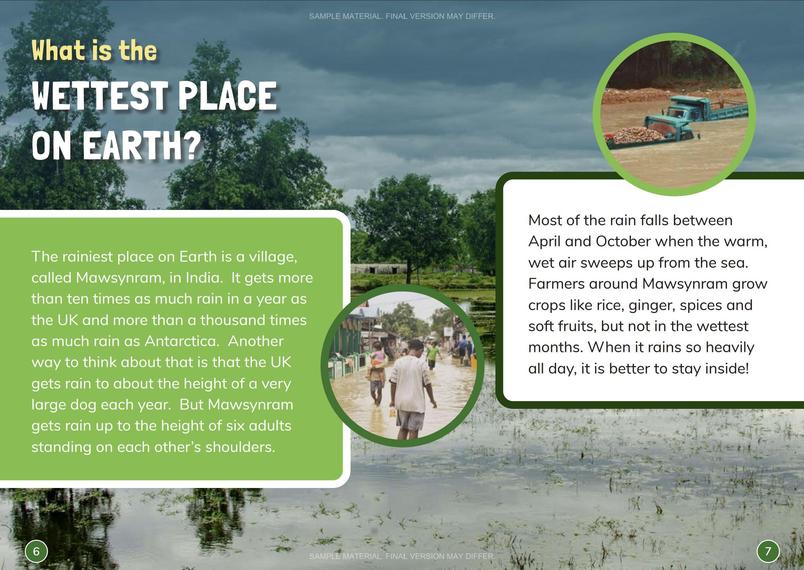 SAMPLE MATERIAL. FINAL VERSION MAY DIFFER.

What is the
WETTEST PLACE ON EARTH?

The rainiest place on Earth is a village, called Mawsynram, in India. It gets more than ten times as much rain in a year as the UK and more than a thousand times as much rain as Antarctica. Another way to think about that is that the UK gets rain to about the height of a very large dog each year. But Mawsynram gets rain up to the height of six adults standing on each other's shoulders.

Most of the rain falls between April and October when the warm, wet air sweeps up from the sea. Farmers around Mawsynram grow crops like rice, ginger, spices and soft fruits, but not in the wettest months. When it rains so heavily all day, it is better to stay inside!

6

SAMPLE MATERIAL. FINAL VERSION MAY DIFFER.

7